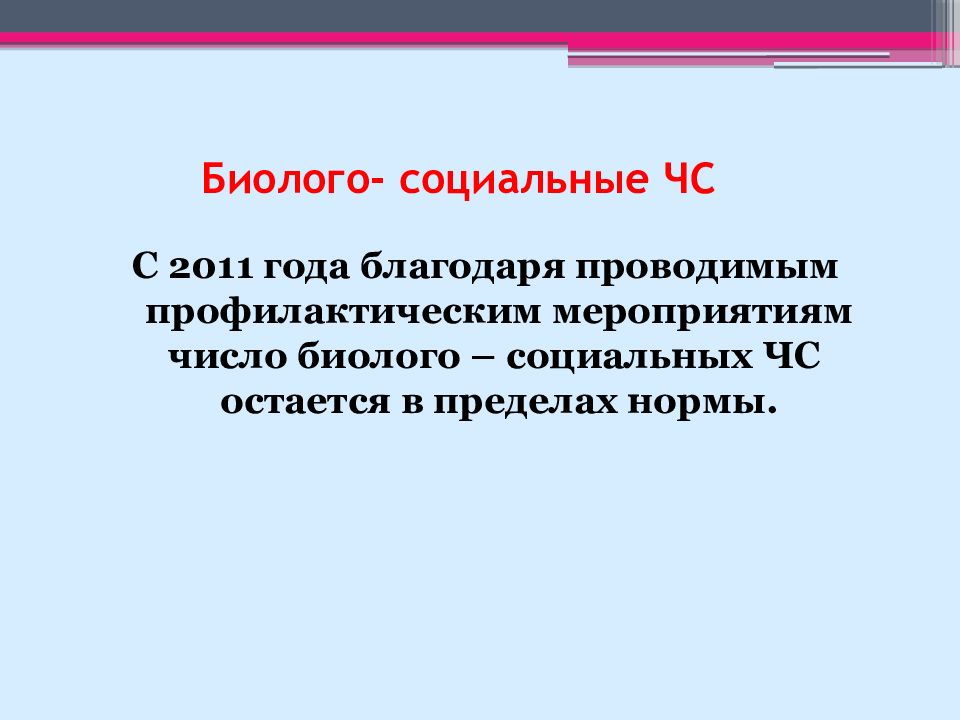 Биолого- социальные ЧС

С 2011 года благодаря проводимым профилактическим мероприятиям число биолого – социальных ЧС остается в пределах нормы.